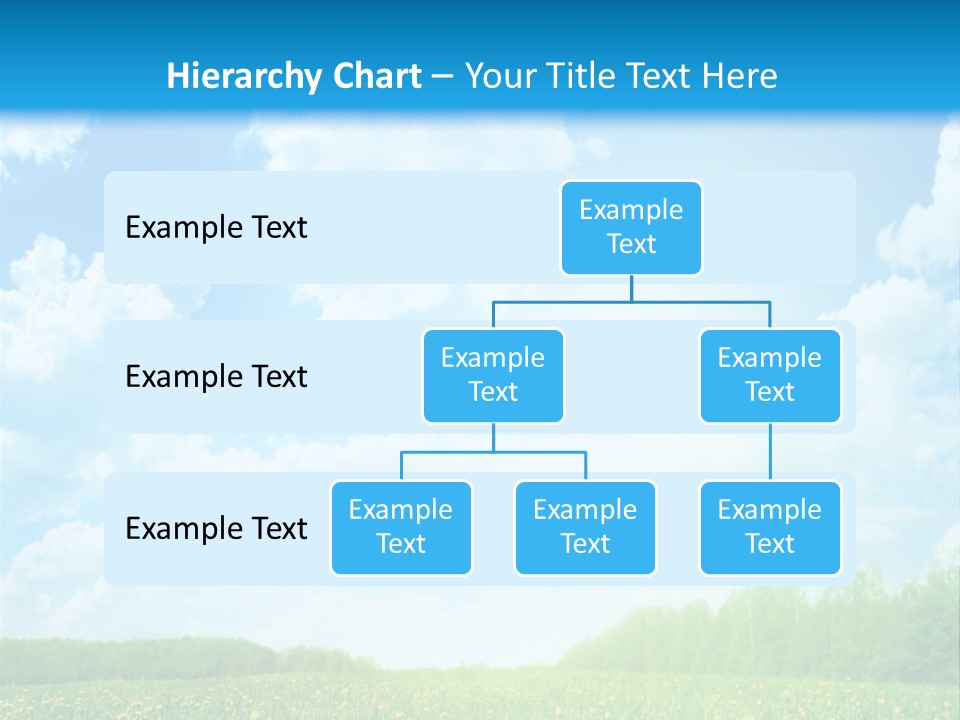 Hierarchy Chart – Your Title Text Here

Example Text

Example Text

Example Text

Example Text

Example Text

Example Text

Example Text

Example Text

Example Text